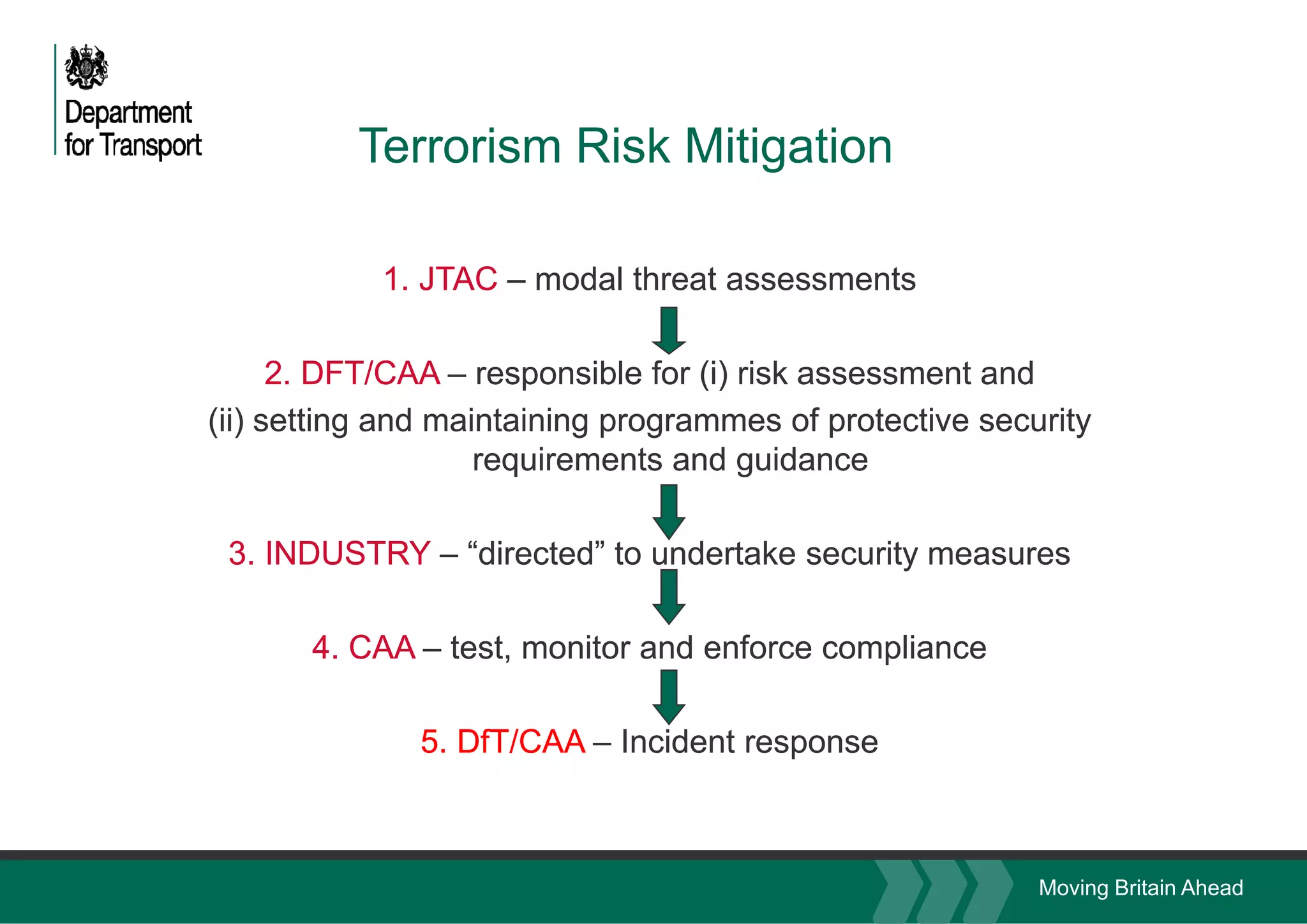 Department for Transport

Terrorism Risk Mitigation

1. JTAC – modal threat assessments

2. DFT/CAA – responsible for (i) risk assessment and (ii) setting and maintaining programmes of protective security requirements and guidance

3. INDUSTRY – “directed” to undertake security measures

4. CAA – test, monitor and enforce compliance

5. DfT/CAA – Incident response

Moving Britain Ahead